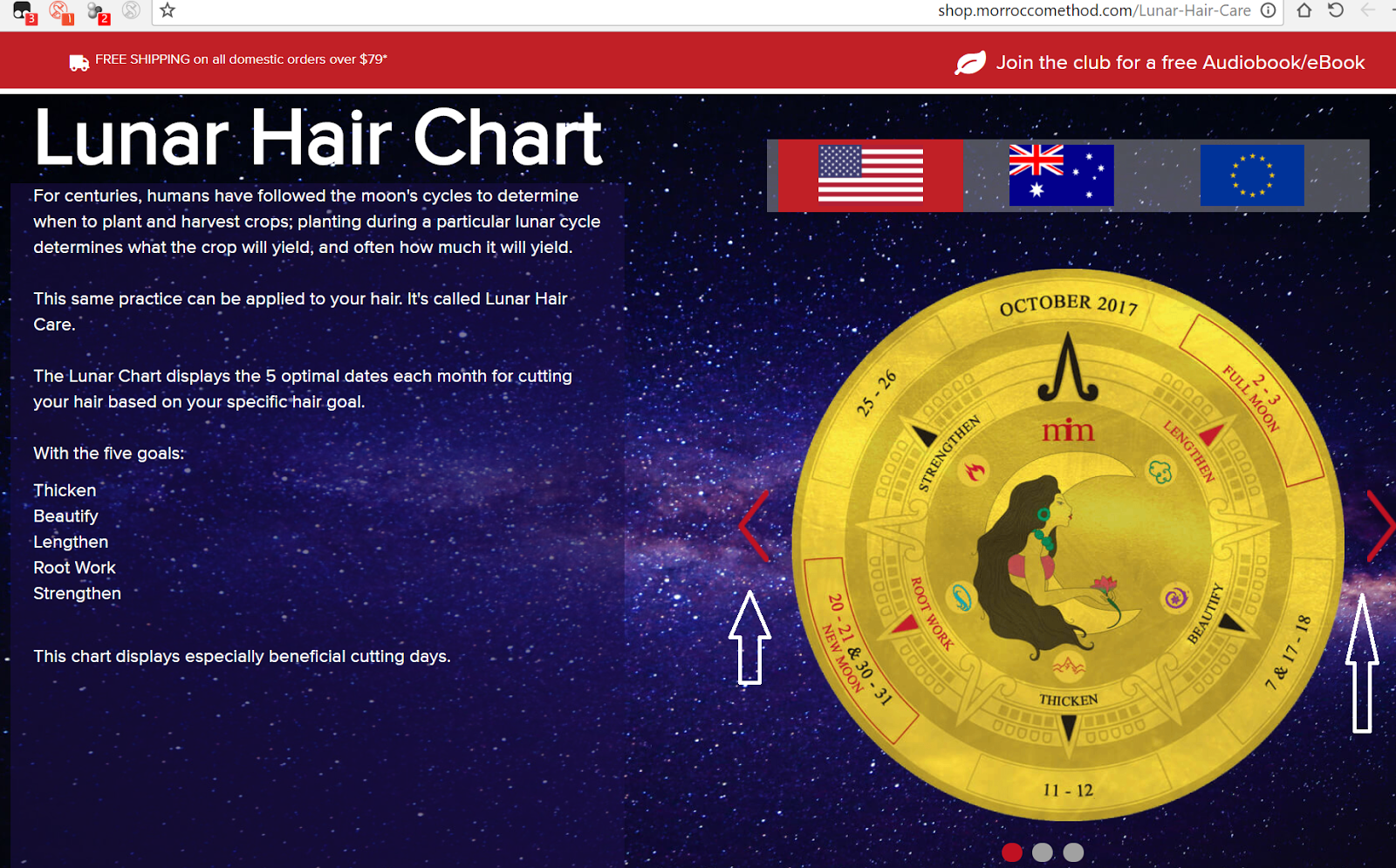 3 1 2

shop.morroccomethod.com/Lunar-Hair-Care

FREE SHIPPING on all domestic orders over $79*

Join the club for a free Audiobook/eBook

Lunar Hair Chart

For centuries, humans have followed the moon's cycles to determine when to plant and harvest crops; planting during a particular lunar cycle determines what the crop will yield, and often how much it will yield.

This same practice can be applied to your hair. It's called Lunar Hair Care.

The Lunar Chart displays the 5 optimal dates each month for cutting your hair based on your specific hair goal.

With the five goals:

Thicken
Beautify
Lengthen
Root Work
Strengthen

This chart displays especially beneficial cutting days.

OCTOBER 2017

2 - 3 FULL MOON

25 - 26

STRENGTHEN

mm

LENGTHEN

ROOT WORK

BEAUTIFY

20 - 21 & 30 - 31 NEW MOON

7 & 17 - 18

THICKEN

11 - 12